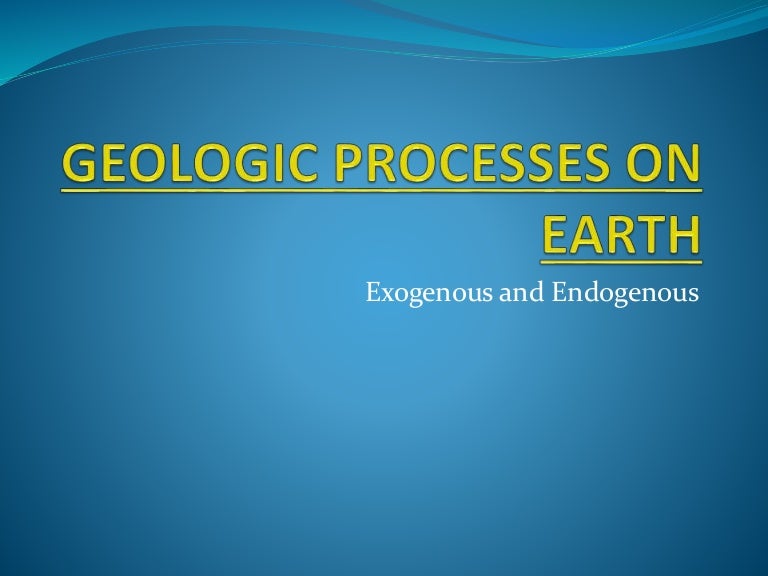 GEOLOGIC PROCESSES ON EARTH

Exogenous and Endogenous